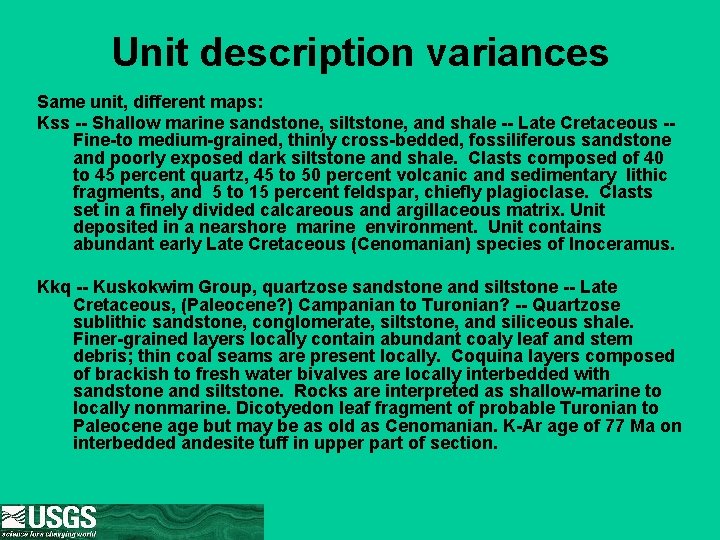 Unit description variances

Same unit, different maps:

Kss -- Shallow marine sandstone, siltstone, and shale -- Late Cretaceous -- Fine-to medium-grained, thinly cross-bedded, fossiliferous sandstone and poorly exposed dark siltstone and shale. Clasts composed of 40 to 45 percent quartz, 45 to 50 percent volcanic and sedimentary lithic fragments, and 5 to 15 percent feldspar, chiefly plagioclase. Clasts set in a finely divided calcareous and argillaceous matrix. Unit deposited in a nearshore marine environment. Unit contains abundant early Late Cretaceous (Cenomanian) species of Inoceramus.

Kkq -- Kuskokwim Group, quartzose sandstone and siltstone -- Late Cretaceous, (Paleocene?) Campanian to Turonian? -- Quartzose sublithic sandstone, conglomerate, siltstone, and siliceous shale. Finer-grained layers locally contain abundant coaly leaf and stem debris; thin coal seams are present locally. Coquina layers composed of brackish to fresh water bivalves are locally interbedded with sandstone and siltstone. Rocks are interpreted as shallow-marine to locally nonmarine. Dicotyedon leaf fragment of probable Turonian to Paleocene age but may be as old as Cenomanian. K-Ar age of 77 Ma on interbedded andesite tuff in upper part of section.

USGS
science for a changing world